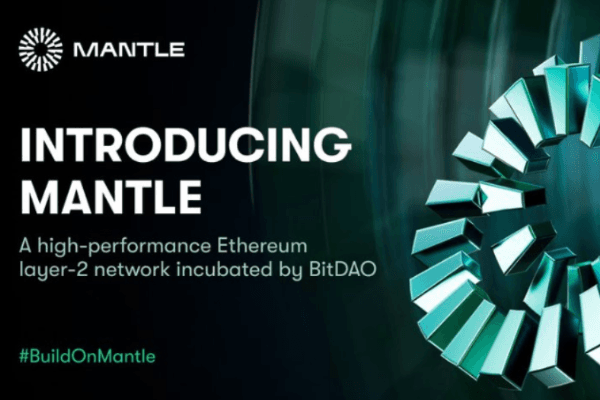 MANTLE

INTRODUCING MANTLE

A high-performance Ethereum layer-2 network incubated by BitDAO

#BuildOnMantle